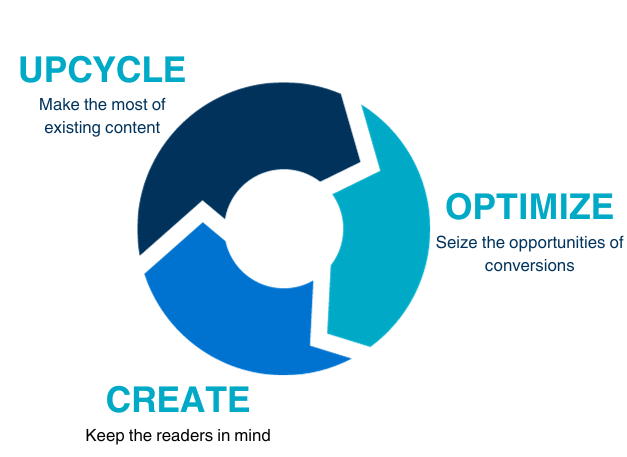 UPCYCLE
Make the most of existing content

OPTIMIZE
Seize the opportunities of conversions

CREATE
Keep the readers in mind